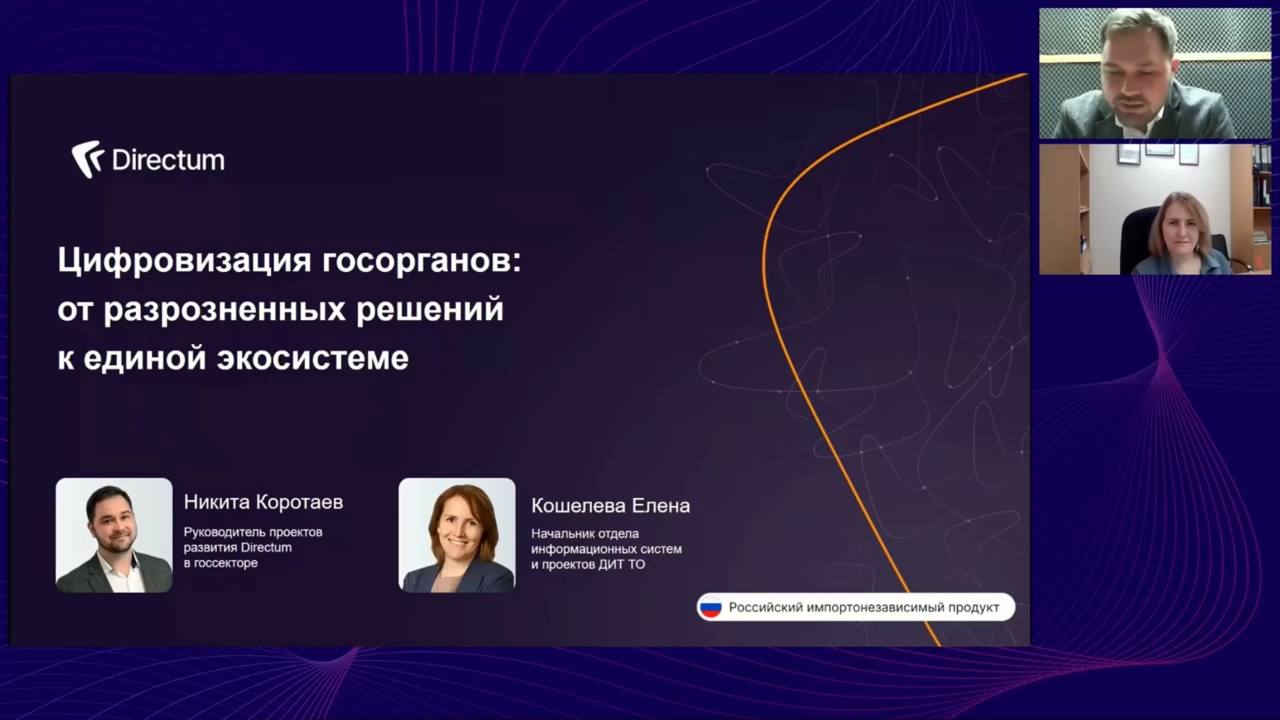 Directum

Цифровизация госорганов: от разрозненных решений к единой экосистеме

Никита Коротаев

Руководитель проектов развития Directum в госсекторе

Кошелева Елена

Начальник отдела информационных систем и проектов ДИТ ТО

Российский импортонезависимый продукт